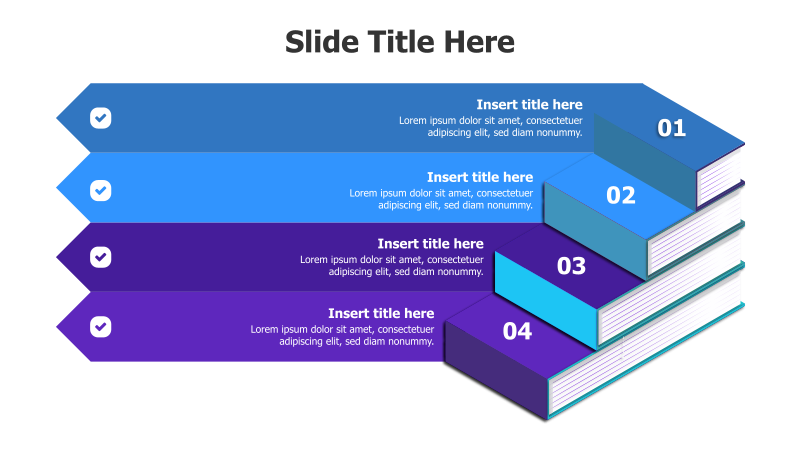 Slide Title Here

Insert title here
Lorem ipsum dolor sit amet, consectetuer adipiscing elit, sed diam nonummy.

01

Insert title here
Lorem ipsum dolor sit amet, consectetuer adipiscing elit, sed diam nonummy.

02

Insert title here
Lorem ipsum dolor sit amet, consectetuer adipiscing elit, sed diam nonummy.

03

Insert title here
Lorem ipsum dolor sit amet, consectetuer adipiscing elit, sed diam nonummy.

04